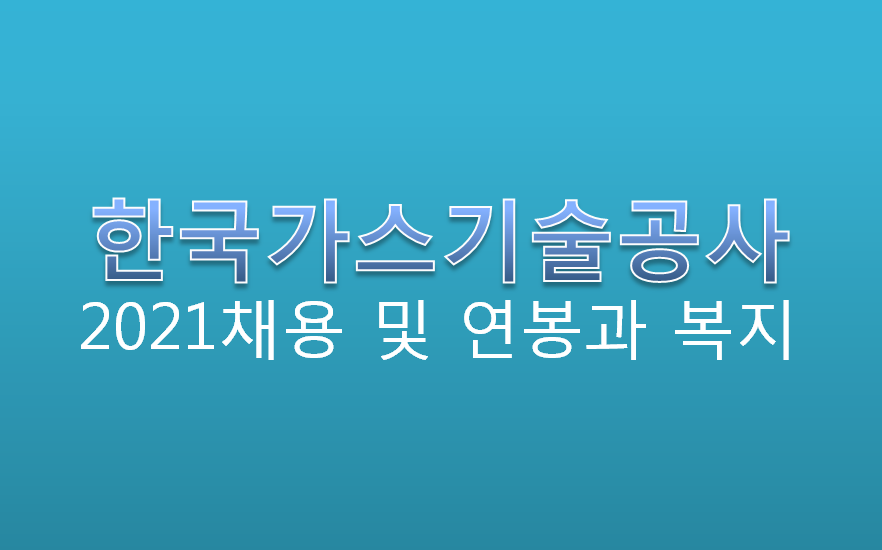 한국가스기술공사
2021채용 및 연봉과 복지